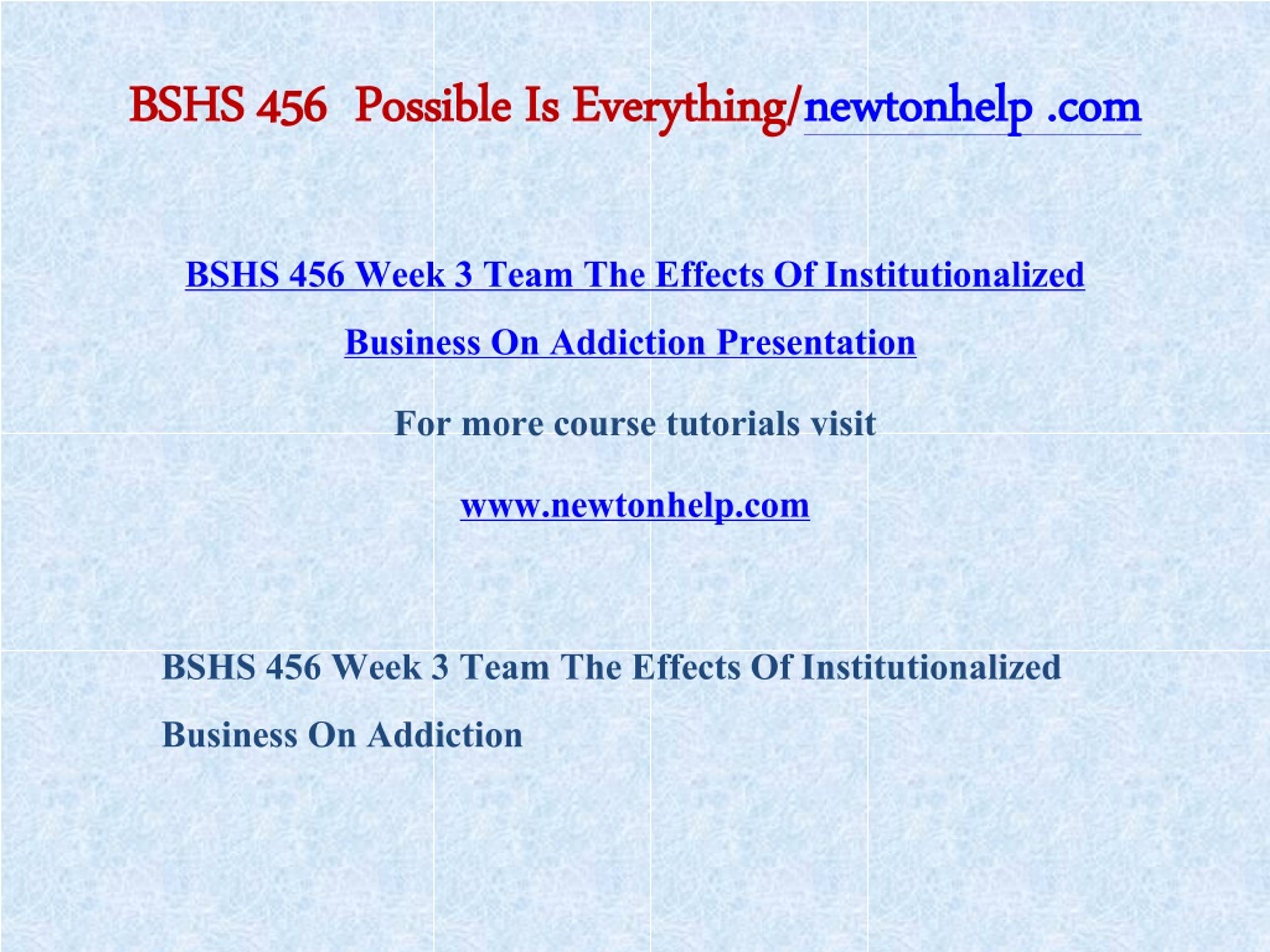 BSHS 456 Possible Is Everything/newtonhelp .com

BSHS 456 Week 3 Team The Effects Of Institutionalized Business On Addiction Presentation

For more course tutorials visit

www.newtonhelp.com

BSHS 456 Week 3 Team The Effects Of Institutionalized Business On Addiction